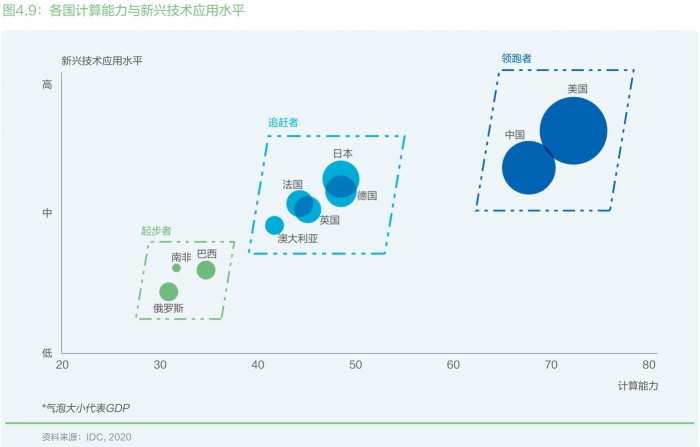 图4.9：各国计算能力与新兴技术应用水平

新兴技术应用水平

高

中

低

领跑者

美国

中国

追赶者

日本

法国

德国

英国

澳大利亚

起步者

南非

巴西

俄罗斯

20 30 40 50 60 70 80

计算能力

*气泡大小代表GDP

资料来源：IDC, 2020